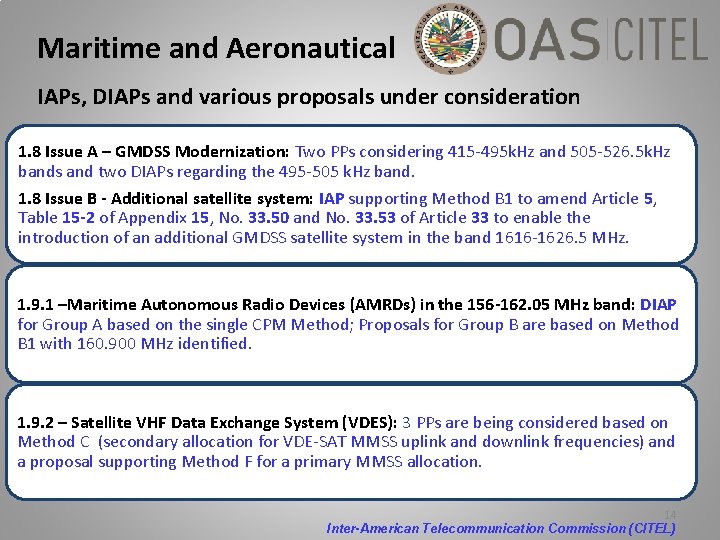 Maritime and Aeronautical

ORGANIZATION OF AMERICAN STATES

OAS CITEL

IAPs, DIAPs and various proposals under consideration

1.8 Issue A – GMDSS Modernization: Two PPs considering 415-495kHz and 505-526.5kHz bands and two DIAPs regarding the 495-505 kHz band.

1.8 Issue B - Additional satellite system: IAP supporting Method B1 to amend Article 5, Table 15-2 of Appendix 15, No. 33.50 and No. 33.53 of Article 33 to enable the introduction of an additional GMDSS satellite system in the band 1616-1626.5 MHz.

1.9.1 –Maritime Autonomous Radio Devices (AMRDs) in the 156-162.05 MHz band: DIAP for Group A based on the single CPM Method; Proposals for Group B are based on Method B1 with 160.900 MHz identified.

1.9.2 – Satellite VHF Data Exchange System (VDES): 3 PPs are being considered based on Method C (secondary allocation for VDE-SAT MMSS uplink and downlink frequencies) and a proposal supporting Method F for a primary MMSS allocation.

14

Inter-American Telecommunication Commission (CITEL)